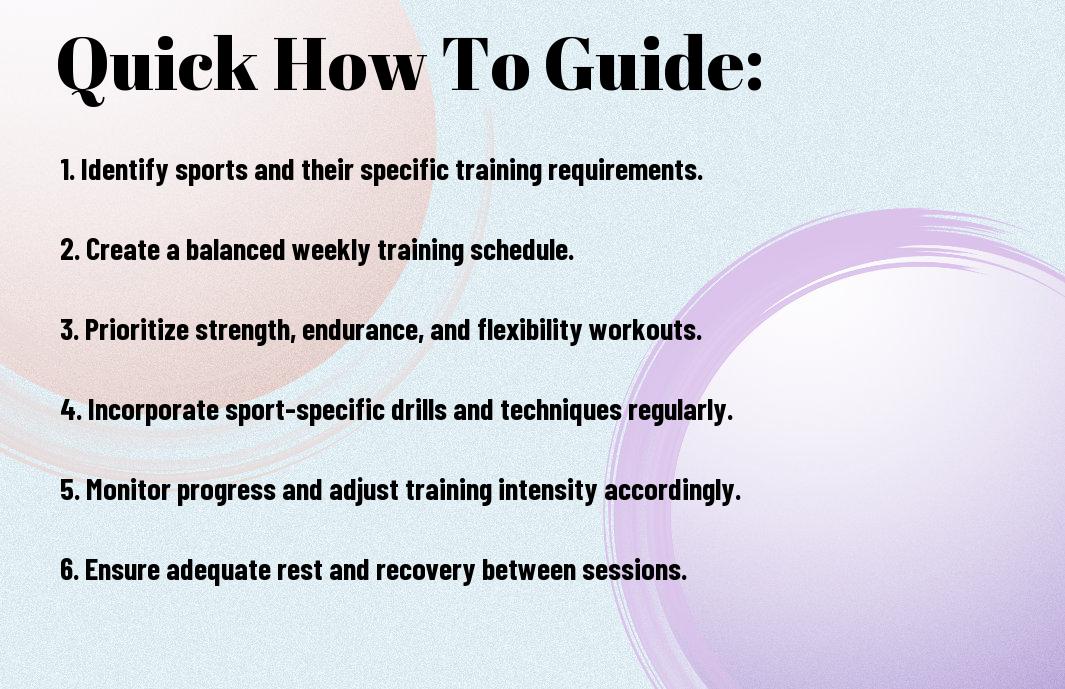 Quick How To Guide:

1. Identify sports and their specific training requirements.

2. Create a balanced weekly training schedule.

3. Prioritize strength, endurance, and flexibility workouts.

4. Incorporate sport-specific drills and techniques regularly.

5. Monitor progress and adjust training intensity accordingly.

6. Ensure adequate rest and recovery between sessions.